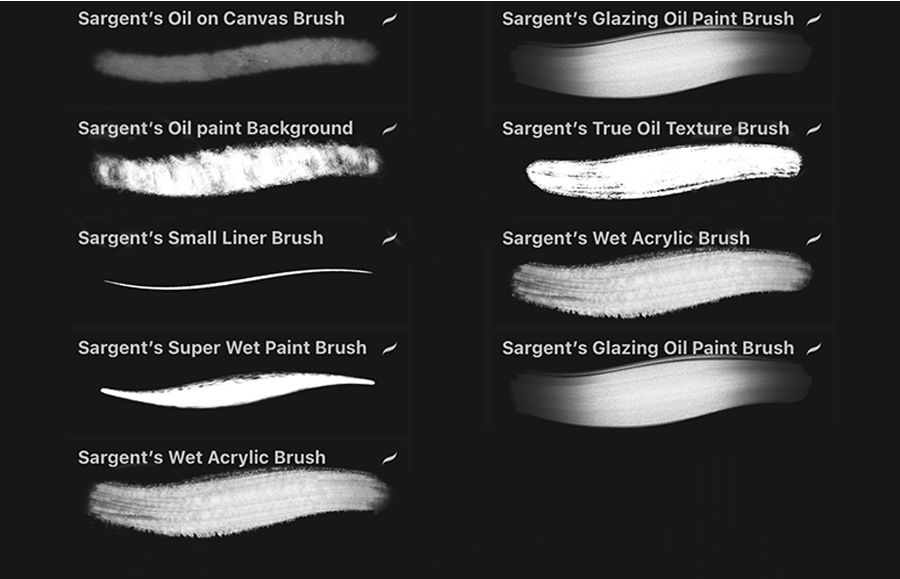 Sargent's Oil on Canvas Brush

Sargent's Oil paint Background

Sargent's Small Liner Brush

Sargent's Super Wet Paint Brush

Sargent's Wet Acrylic Brush

Sargent's Glazing Oil Paint Brush

Sargent's True Oil Texture Brush

Sargent's Wet Acrylic Brush

Sargent's Glazing Oil Paint Brush